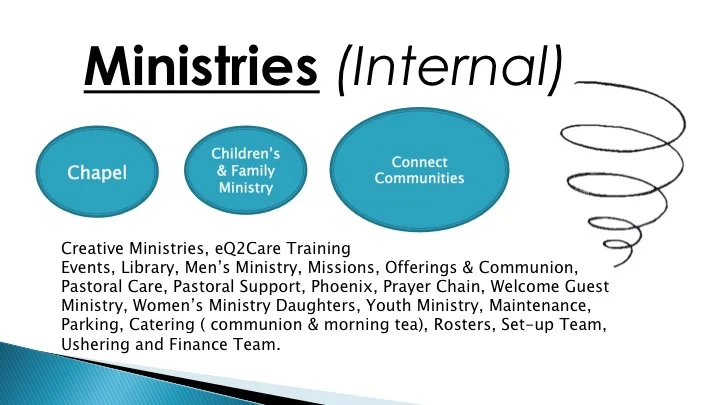 Ministries (Internal)

Chapel

Children's & Family Ministry

Connect Communities

Creative Ministries, eQ2Care Training
Events, Library, Men's Ministry, Missions, Offerings & Communion, Pastoral Care, Pastoral Support, Phoenix, Prayer Chain, Welcome Guest Ministry, Women's Ministry Daughters, Youth Ministry, Maintenance, Parking, Catering ( communion & morning tea), Rosters, Set-up Team, Ushering and Finance Team.